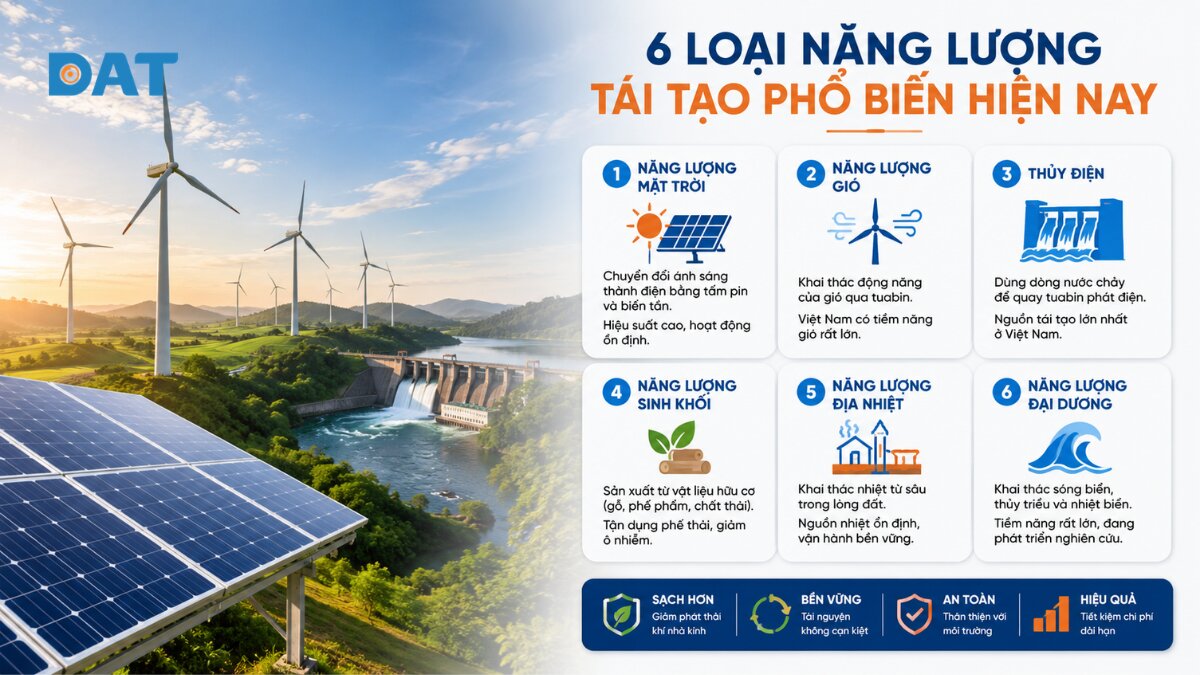 DAT

6 LOẠI NĂNG LƯỢNG
TÁI TẠO PHỔ BIẾN HIỆN NAY

1 NĂNG LƯỢNG MẶT TRỜI

Chuyển đổi ánh sáng thành điện bằng tấm pin và biến tần.

Hiệu suất cao, hoạt động ổn định.

2 NĂNG LƯỢNG GIÓ

Khai thác động năng của gió qua tuabin.

Việt Nam có tiềm năng gió rất lớn.

3 THỦY ĐIỆN

Dùng dòng nước chảy để quay tuabin phát điện.

Nguồn tái tạo lớn nhất ở Việt Nam.

4 NĂNG LƯỢNG SINH KHỐI

Sản xuất từ vật liệu hữu cơ (gỗ, phế phẩm, chất thải).

Tận dụng phế thải, giảm ô nhiễm.

5 NĂNG LƯỢNG ĐỊA NHIỆT

Khai thác nhiệt từ sâu trong lòng đất.

Nguồn nhiệt ổn định, vận hành bền vững.

6 NĂNG LƯỢNG ĐẠI DƯƠNG

Khai thác sóng biển, thủy triều và nhiệt biển.

Tiềm năng rất lớn, đang phát triển nghiên cứu.

SẠCH HƠN
Giảm phát thải khí nhà kính

BỀN VỮNG
Tài nguyên không cạn kiệt

AN TOÀN
Thân thiện với môi trường

HIỆU QUẢ
Tiết kiệm chi phí dài hạn